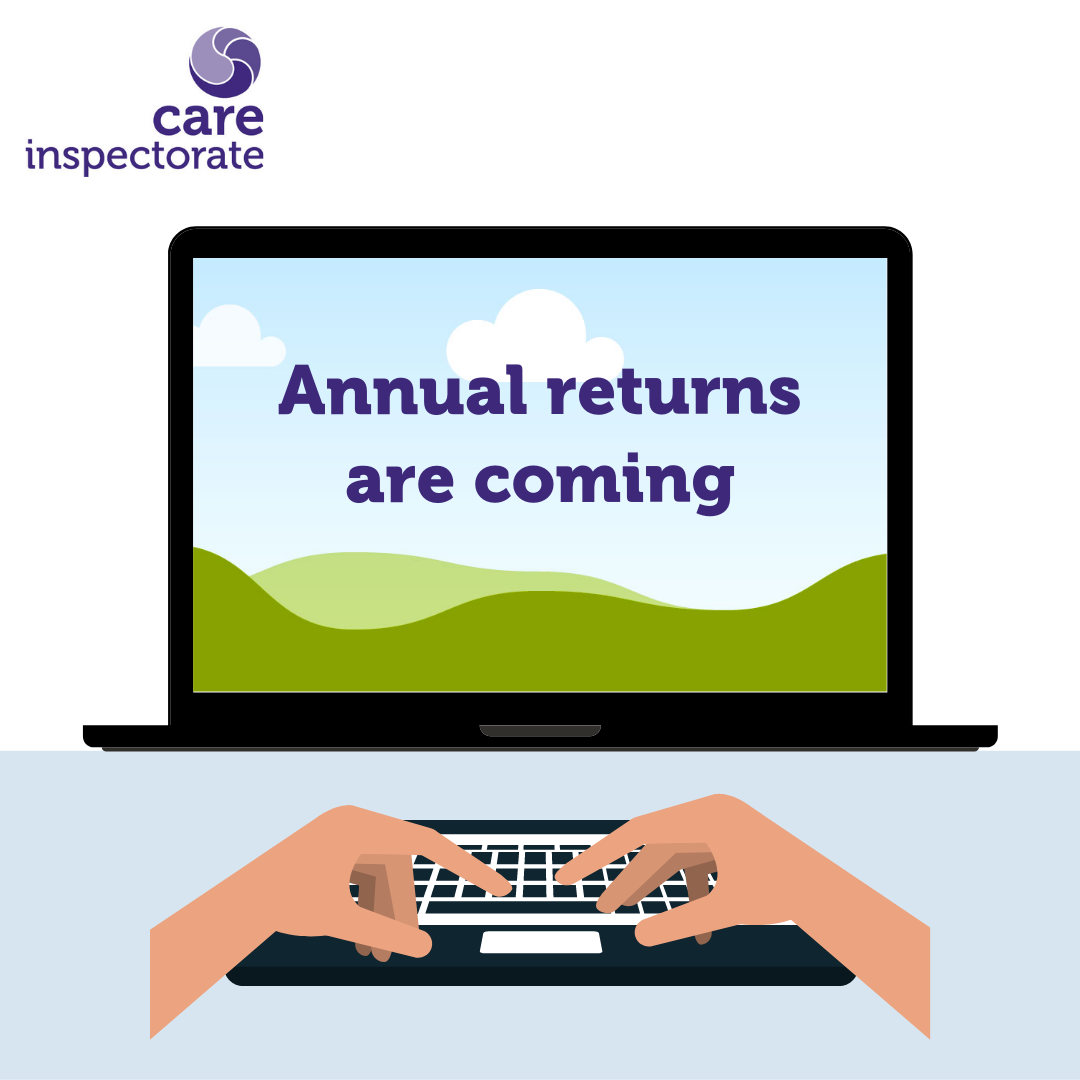 care
inspectorate

Annual returns are coming